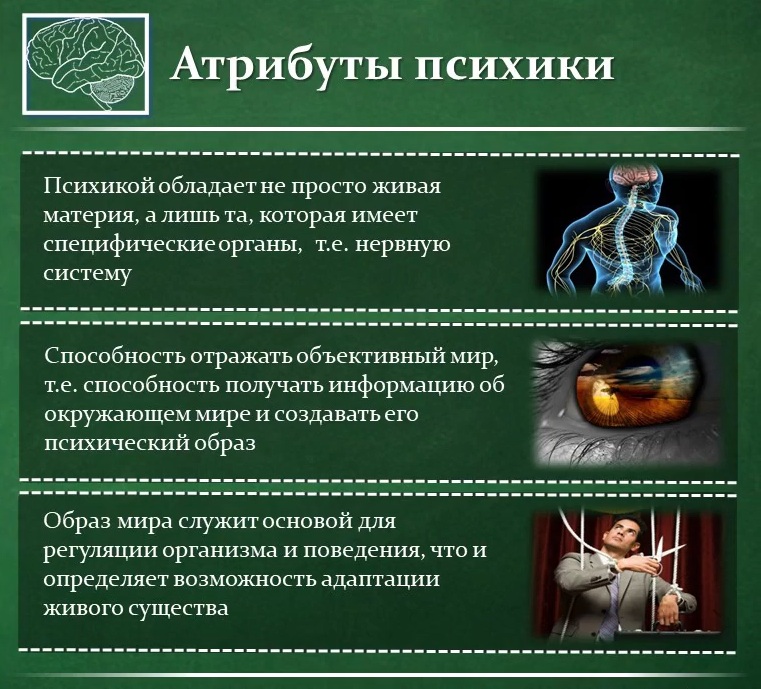 Атрибуты психики

Психикой обладает не просто живая материя, а лишь та, которая имеет специфические органы, т.е. нервную систему

Способность отражать объективный мир, т.е. способность получать информацию об окружающем мире и создавать его психический образ

Образ мира служит основой для регуляции организма и поведения, что и определяет возможность адаптации живого существа